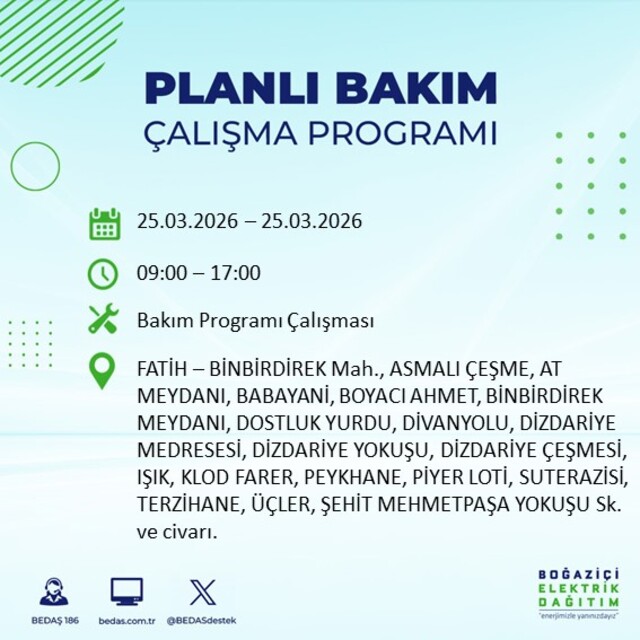 PLANLI BAKIM
ÇALIŞMA PROGRAMI

25.03.2026 – 25.03.2026

09:00 – 17:00

Bakım Programı Çalışması

FATİH – BİNBİRDİREK Mah., ASMALI ÇEŞME, AT MEYDANI, BABAYANİ, BOYACI AHMET, BİNBİRDİREK MEYDANI, DOSTLUK YURDU, DİVANYOLU, DİZDARİYE MEDRESESİ, DİZDARİYE YOKUŞU, DİZDARİYE ÇEŞMESİ, IŞIK, KLOD FARER, PEYKHANE, PİYER LOTİ, SUTERAZİSİ, TERZİHANE, ÜÇLER, ŞEHİT MEHMETPAŞA YOKUŞU Sk. ve civarı.

BEDAŞ 186
bedas.com.tr
@BEDASdestek

BOĞAZİÇİ
ELEKTRİK
DAĞITIM
"enerjimizle yanınızdayız"